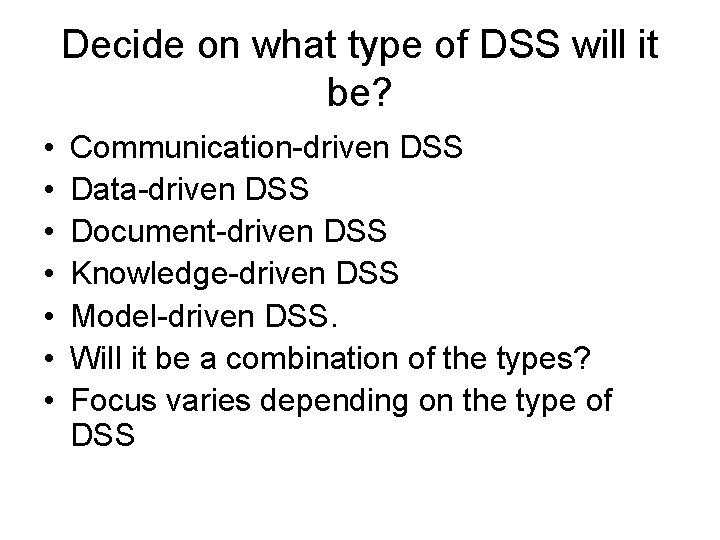 Decide on what type of DSS will it be?

• Communication-driven DSS
• Data-driven DSS
• Document-driven DSS
• Knowledge-driven DSS
• Model-driven DSS.
• Will it be a combination of the types?
• Focus varies depending on the type of DSS